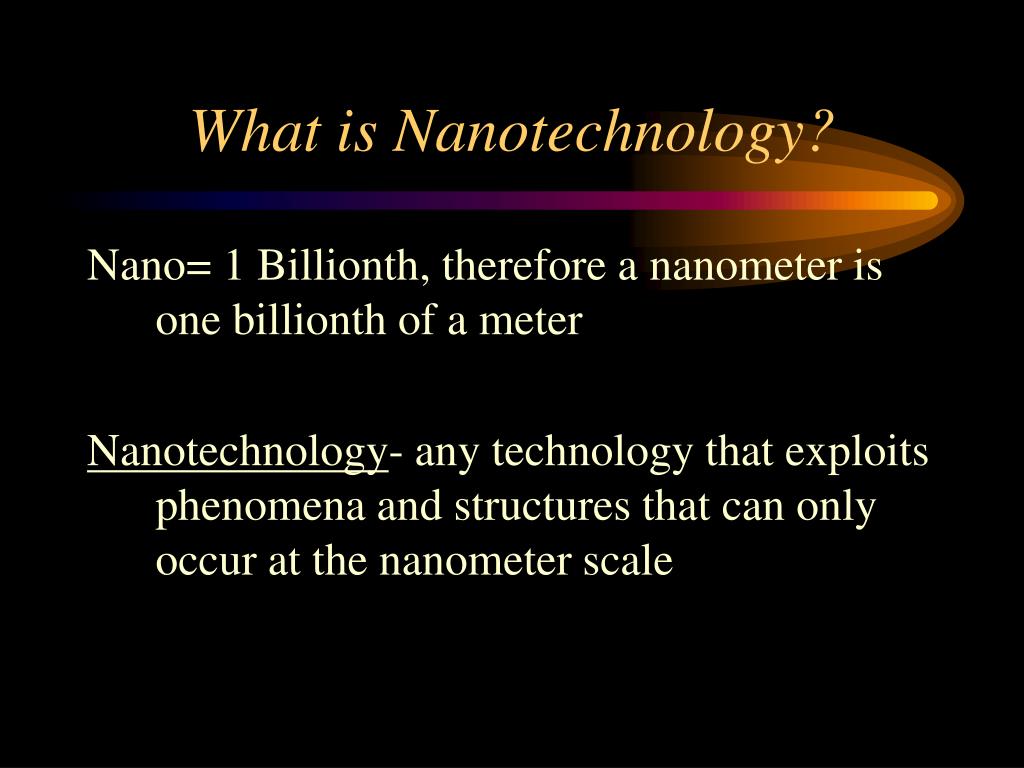 What is Nanotechnology?

Nano= 1 Billionth, therefore a nanometer is one billionth of a meter

Nanotechnology- any technology that exploits phenomena and structures that can only occur at the nanometer scale